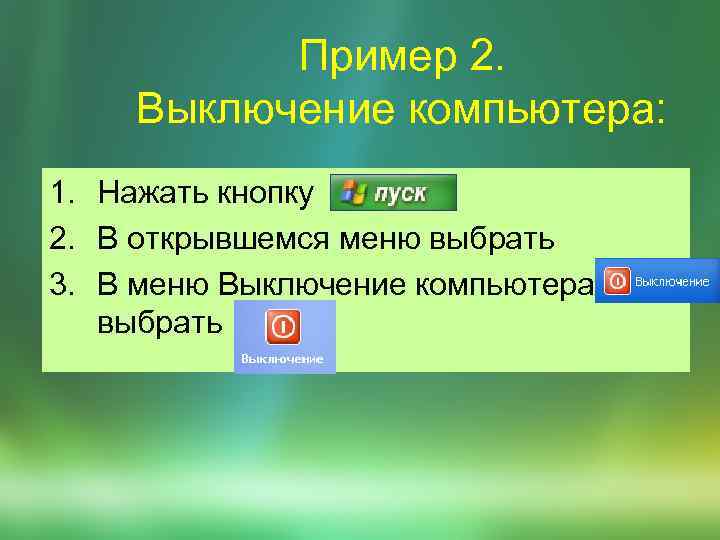 Пример 2.
Выключение компьютера:

1. Нажать кнопку пуск
2. В открывшемся меню выбрать Выключение
3. В меню Выключение компьютера выбрать Выключение